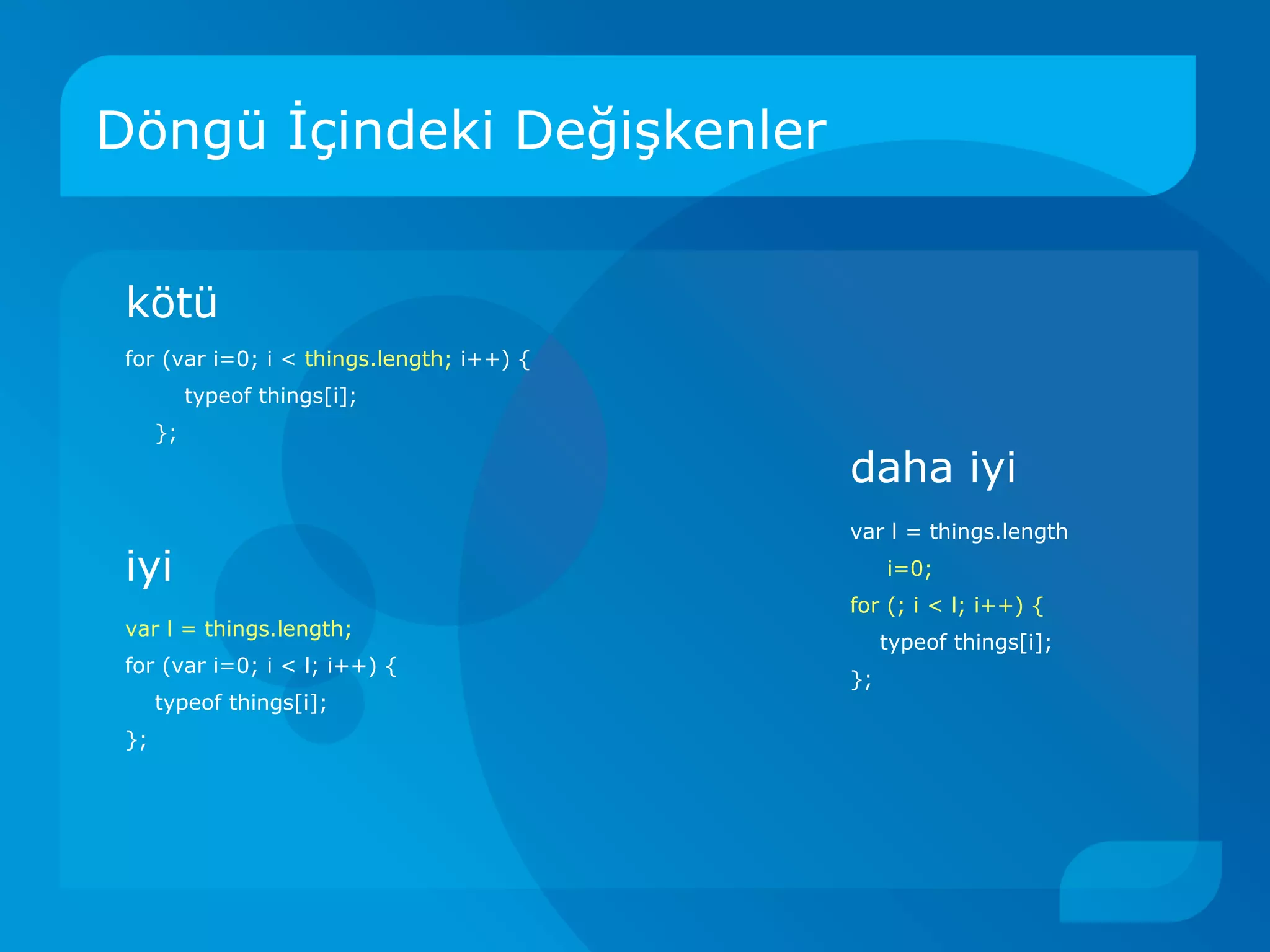 Döngü İçindeki Değişkenler

kötü

for (var i=0; i < things.length; i++) {
typeof things[i];
};

iyi

var l = things.length;
for (var i=0; i < l; i++) {
typeof things[i];
};

daha iyi

var l = things.length
i=0;
for (; i < l; i++) {
typeof things[i];
};